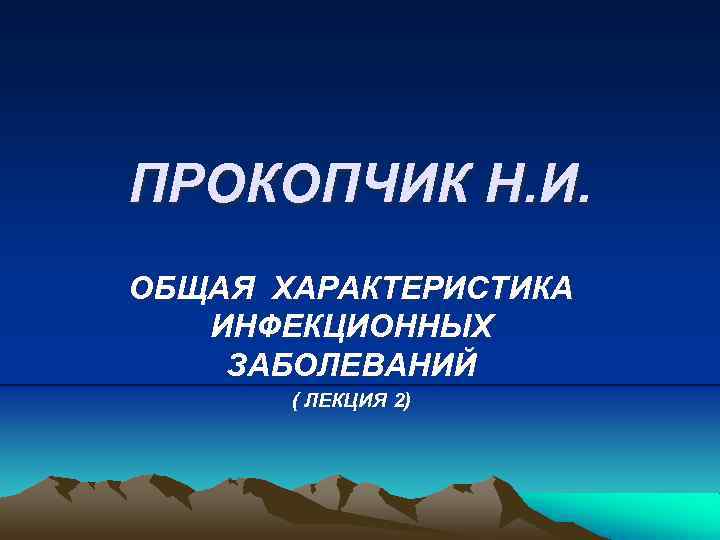 ПРОКОПЧИК Н.И.

ОБЩАЯ ХАРАКТЕРИСТИКА ИНФЕКЦИОННЫХ ЗАБОЛЕВАНИЙ

( ЛЕКЦИЯ 2)